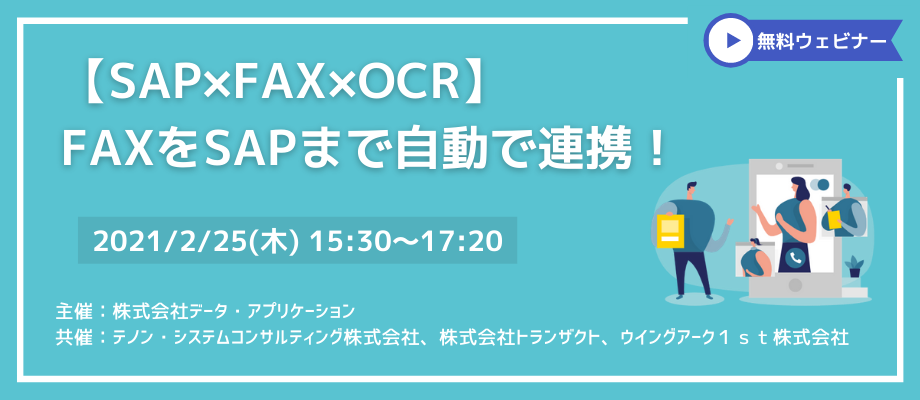 無料ウェビナー

【SAP×FAX×OCR】
FAXをSAPまで自動で連携！

2021/2/25(木) 15:30～17:20

主催：株式会社データ・アプリケーション
共催：テノン・システムコンサルティング株式会社、株式会社トランザクト、ウイングアーク１ｓｔ株式会社